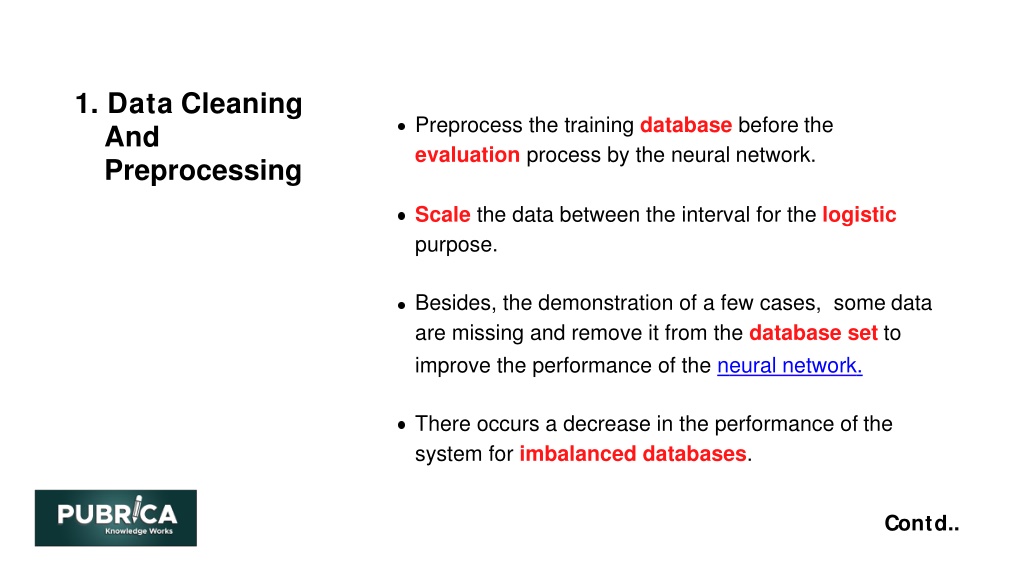 1. Data Cleaning And Preprocessing

• Preprocess the training database before the evaluation process by the neural network.

• Scale the data between the interval for the logistic purpose.

• Besides, the demonstration of a few cases, some data are missing and remove it from the database set to improve the performance of the neural network.

• There occurs a decrease in the performance of the system for imbalanced databases.

PUBRICA
Knowledge Works

Contd..